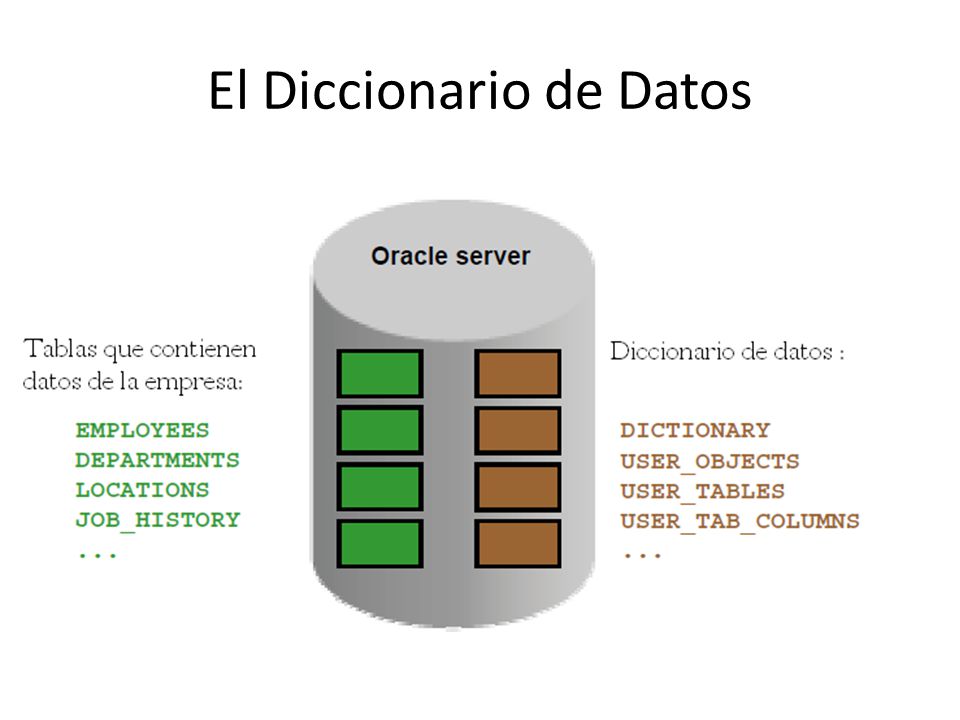 El Diccionario de Datos

Oracle server

Tablas que contienen datos de la empresa:

EMPLOYEES
DEPARTMENTS
LOCATIONS
JOB_HISTORY
...

Diccionario de datos :

DICTIONARY
USER_OBJECTS
USER_TABLES
USER_TAB_COLUMNS
...